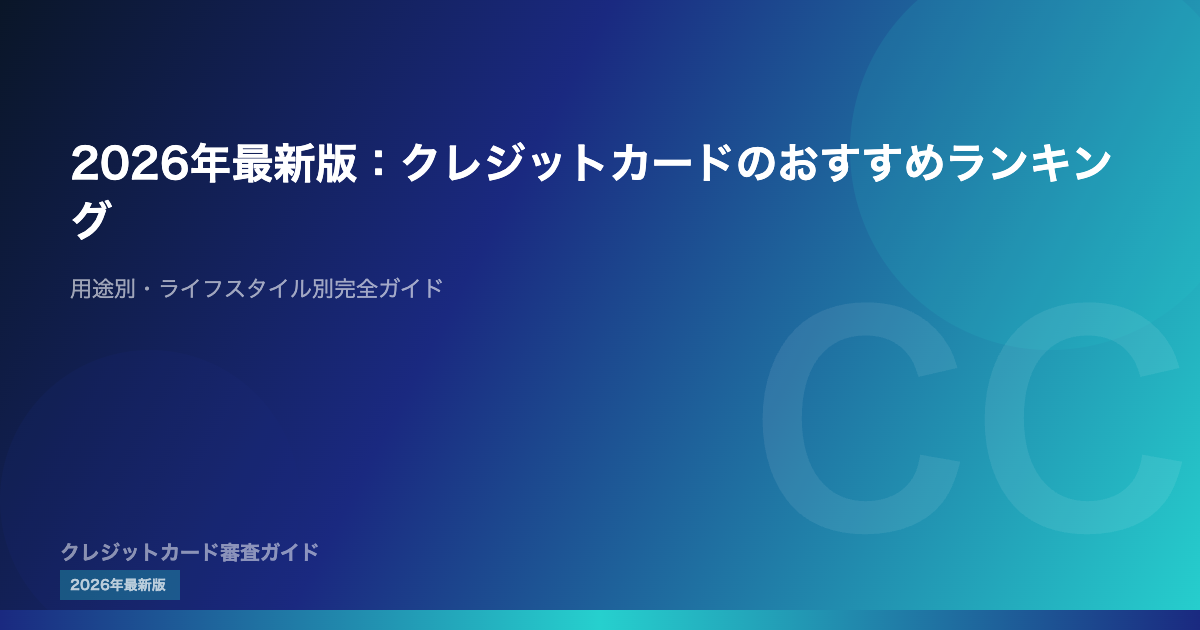 2026年最新版：クレジットカードのおすすめランキング

用途別・ライフスタイル別完全ガイド

CC

クレジットカード審査ガイド

2026年最新版